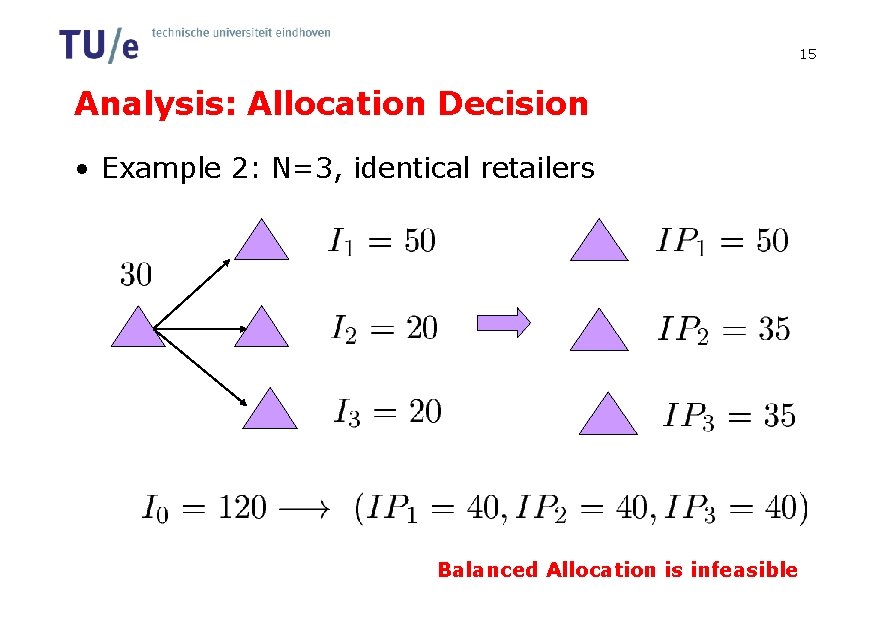 TU/e technische universiteit eindhoven

15

Analysis: Allocation Decision

• Example 2: N=3, identical retailers

30

$I_1 = 50$

$I_2 = 20$

$I_3 = 20$

$IP_1 = 50$

$IP_2 = 35$

$IP_3 = 35$

$I_0 = 120 \longrightarrow (IP_1 = 40, IP_2 = 40, IP_3 = 40)$

Balanced Allocation is infeasible